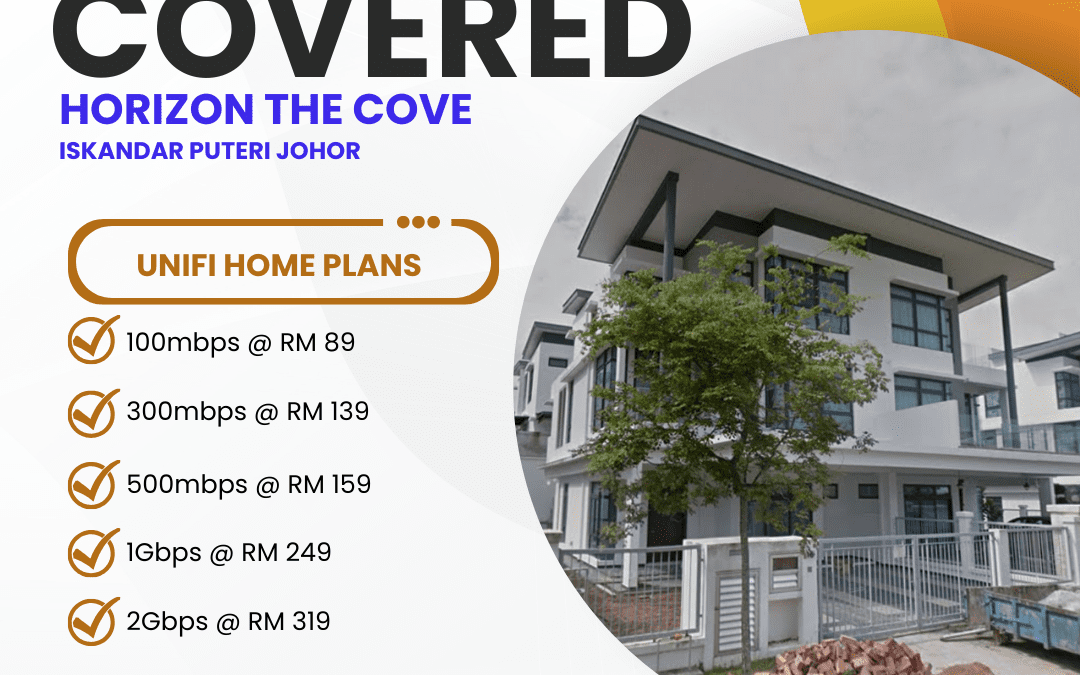 COVERED

HORIZON THE COVE

ISKANDAR PUTERI JOHOR

UNIFI HOME PLANS

100mbps @ RM 89

300mbps @ RM 139

500mbps @ RM 159

1Gbps @ RM 249

2Gbps @ RM 319